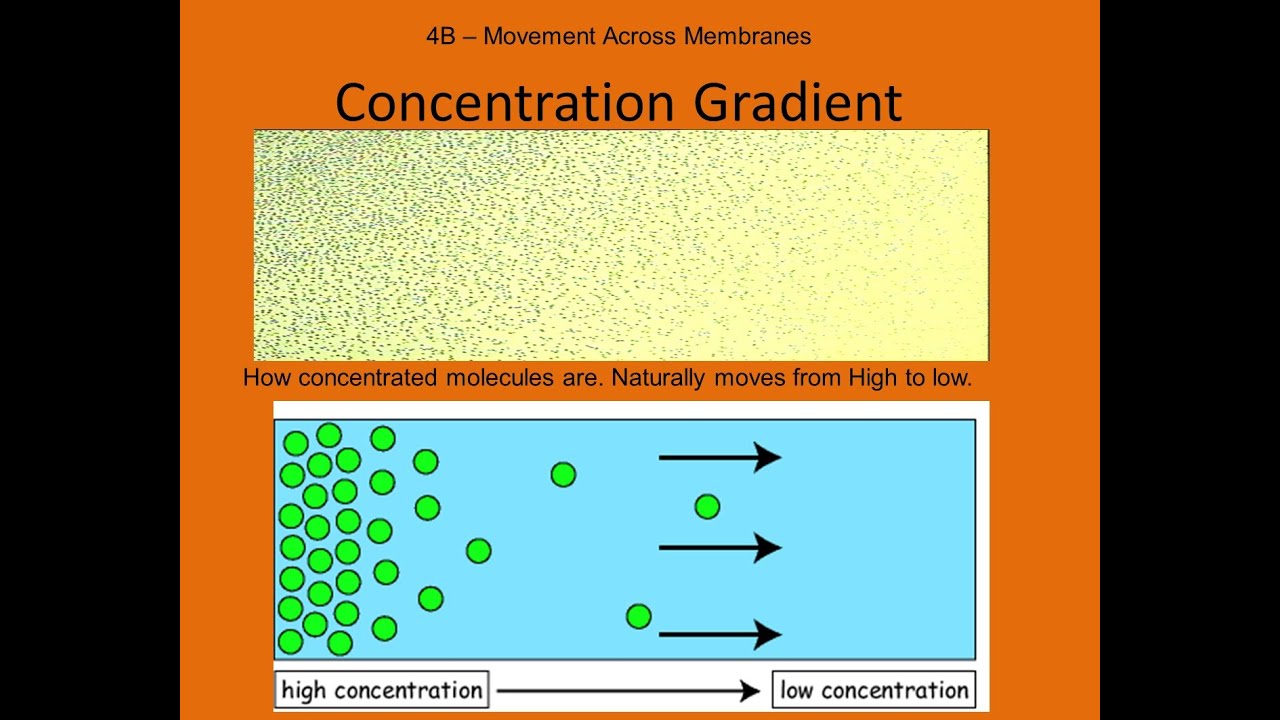 4B – Movement Across Membranes

Concentration Gradient

How concentrated molecules are. Naturally moves from High to low.

high concentration

low concentration